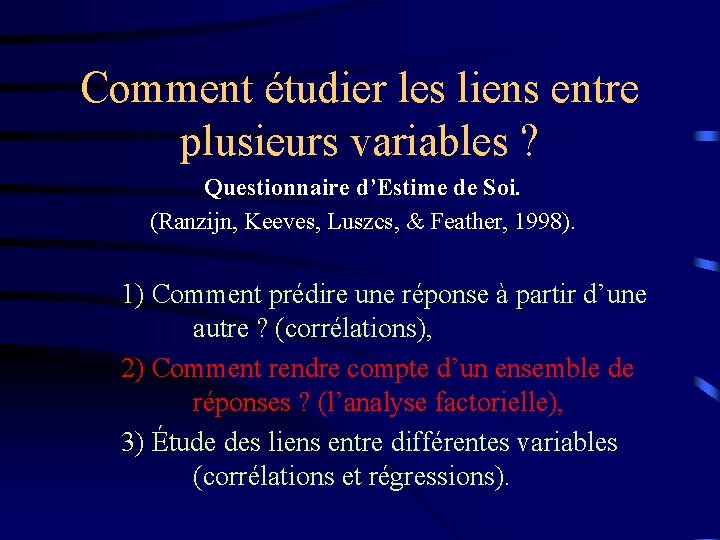 Comment étudier les liens entre plusieurs variables ?

Questionnaire d’Estime de Soi.

(Ranzijn, Keeves, Luszcs, & Feather, 1998).

1) Comment prédire une réponse à partir d’une autre ? (corrélations),

2) Comment rendre compte d’un ensemble de réponses ? (l’analyse factorielle),

3) Étude des liens entre différentes variables (corrélations et régressions).